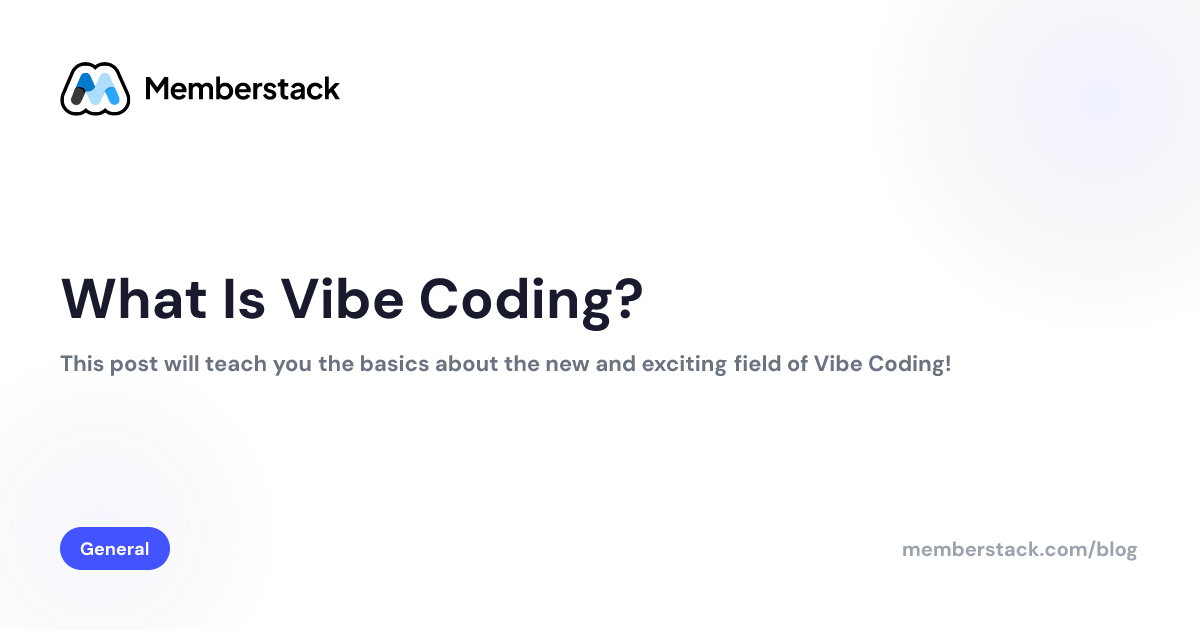 Memberstack

What Is Vibe Coding?

This post will teach you the basics about the new and exciting field of Vibe Coding!

General

memberstack.com/blog